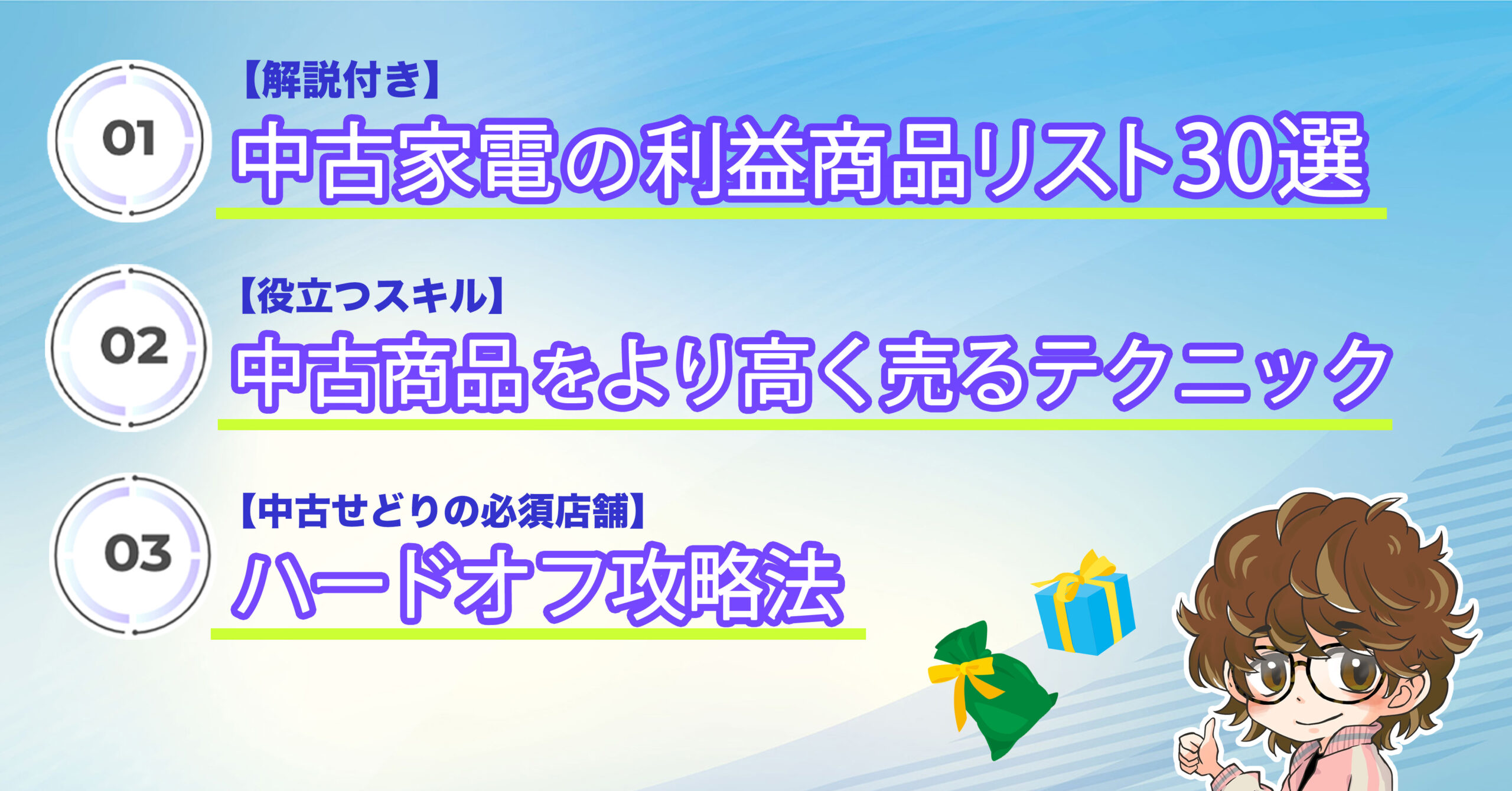 01

【解説付き】

中古家電の利益商品リスト30選

02

【役立つスキル】

中古商品をより高く売るテクニック

03

【中古せどりの必須店舗】

ハードオフ攻略法